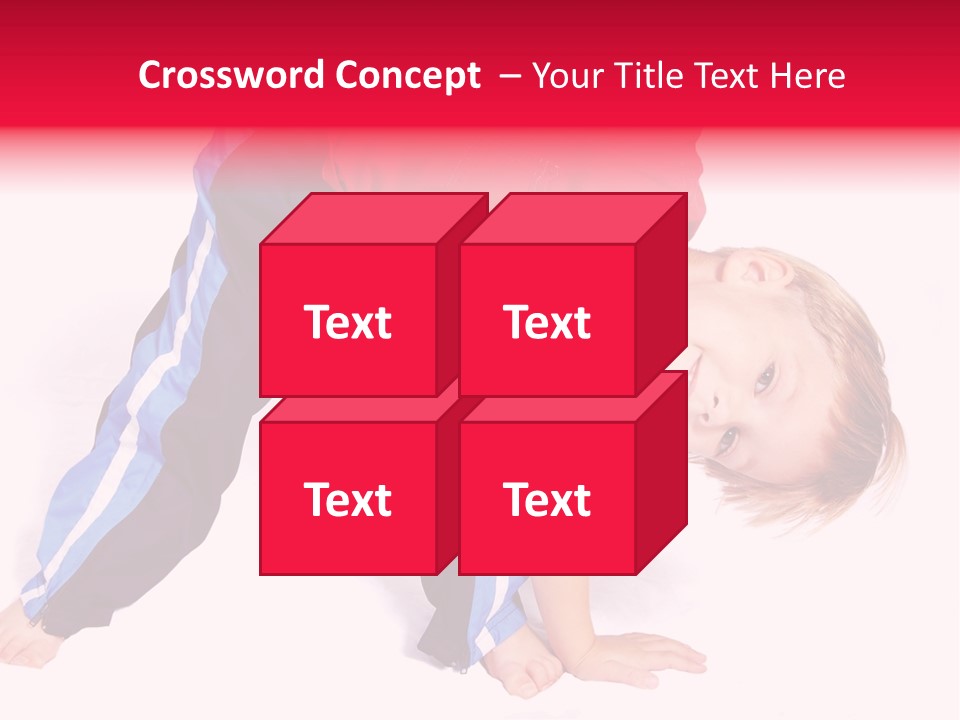 Crossword Concept – Your Title Text Here

Text

Text

Text

Text